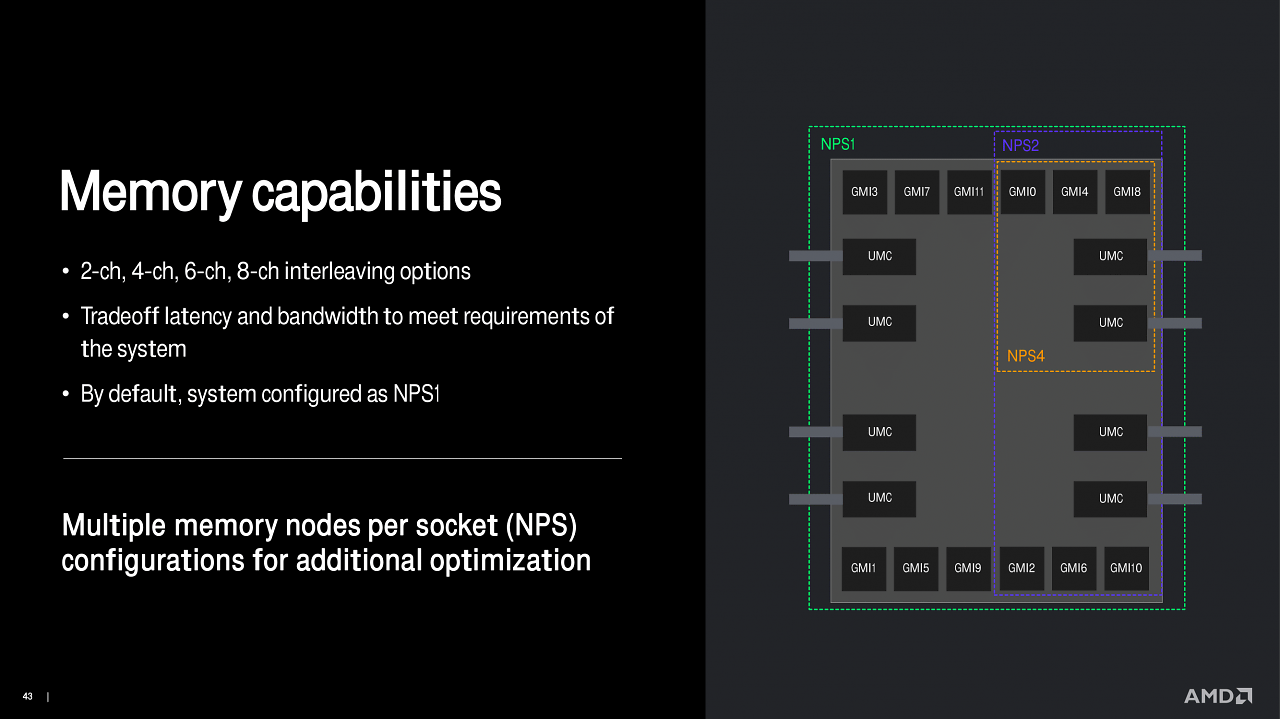 Memory capabilities

• 2-ch, 4-ch, 6-ch, 8-ch interleaving options
• Tradeoff latency and bandwidth to meet requirements of the system
• By default, system configured as NPS1

Multiple memory nodes per socket (NPS) configurations for additional optimization

NPS1
NPS2
GMI3
GMI7
GMI11
GMI0
GMI4
GMI8
UMC
UMC
UMC
UMC
NPS4
UMC
UMC
UMC
UMC
GMI1
GMI5
GMI9
GMI2
GMI6
GMI10

43 |

AMD